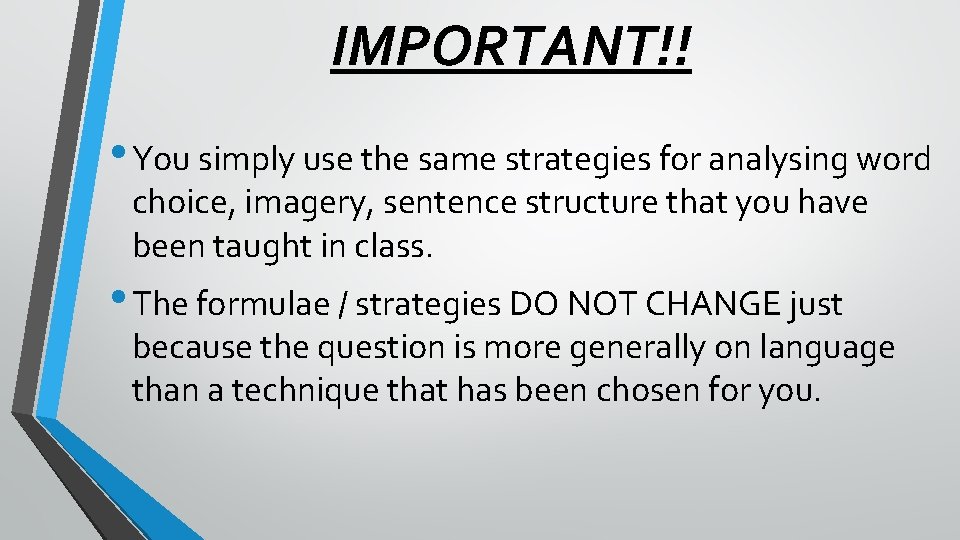 IMPORTANT!!

• You simply use the same strategies for analysing word choice, imagery, sentence structure that you have been taught in class.

• The formulae / strategies DO NOT CHANGE just because the question is more generally on language than a technique that has been chosen for you.